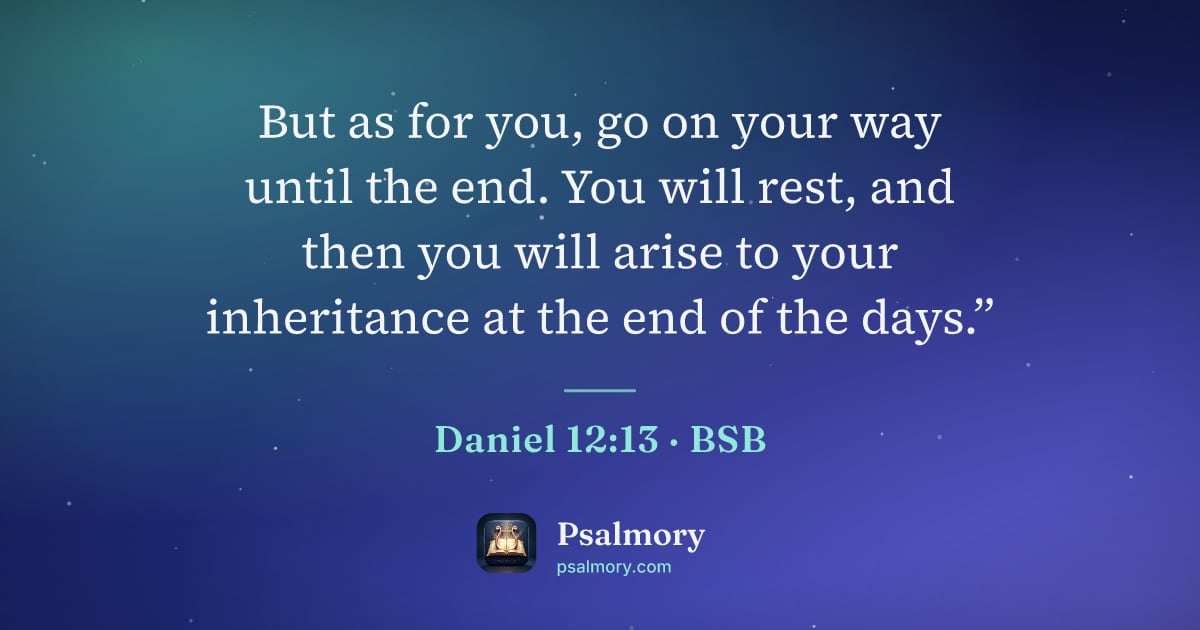 But as for you, go on your way until the end. You will rest, and then you will arise to your inheritance at the end of the days.”

Daniel 12:13 · BSB

Psalmory
psalmory.com